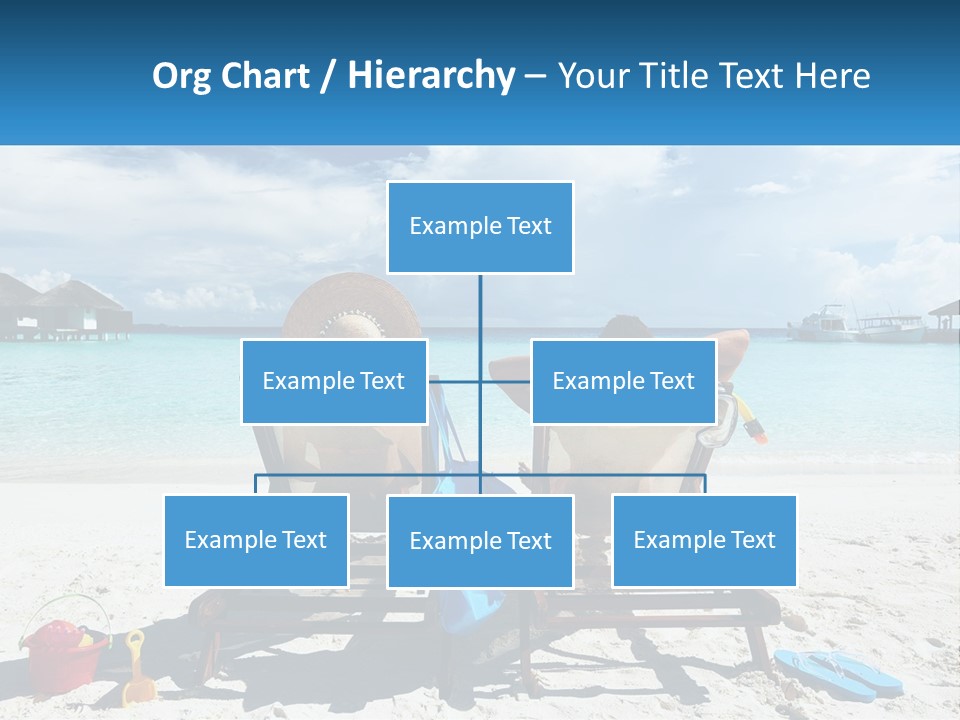 Org Chart / Hierarchy – Your Title Text Here

Example Text

Example Text

Example Text

Example Text

Example Text

Example Text